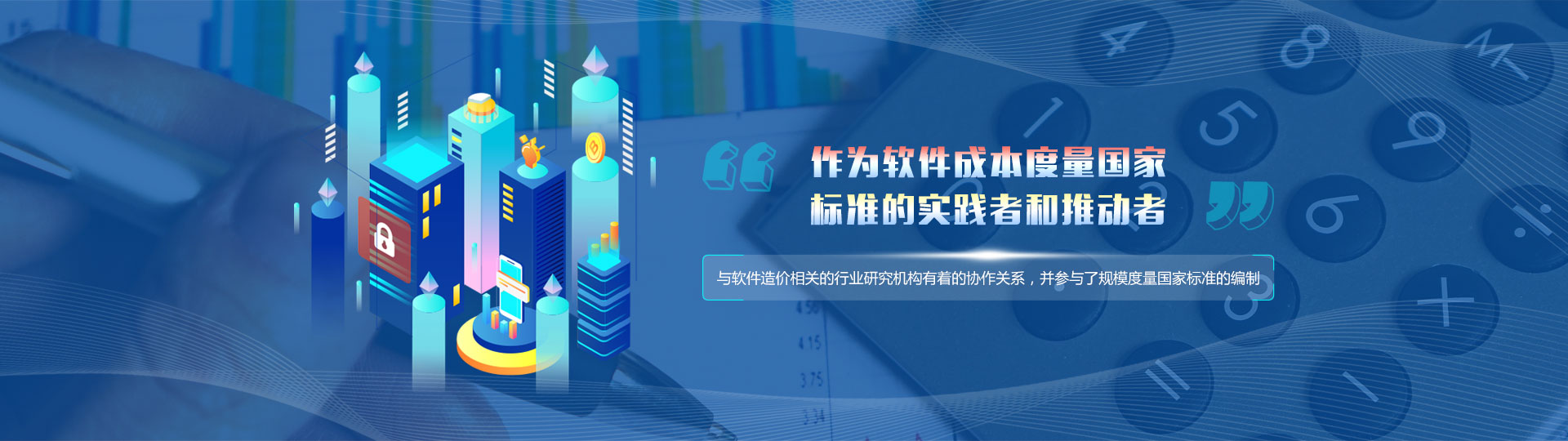 作为软件成本度量国家
标准的实践者和推动者

与软件造价相关的行业研究机构有着的协作关系，并参与了规模度量国家标准的编制